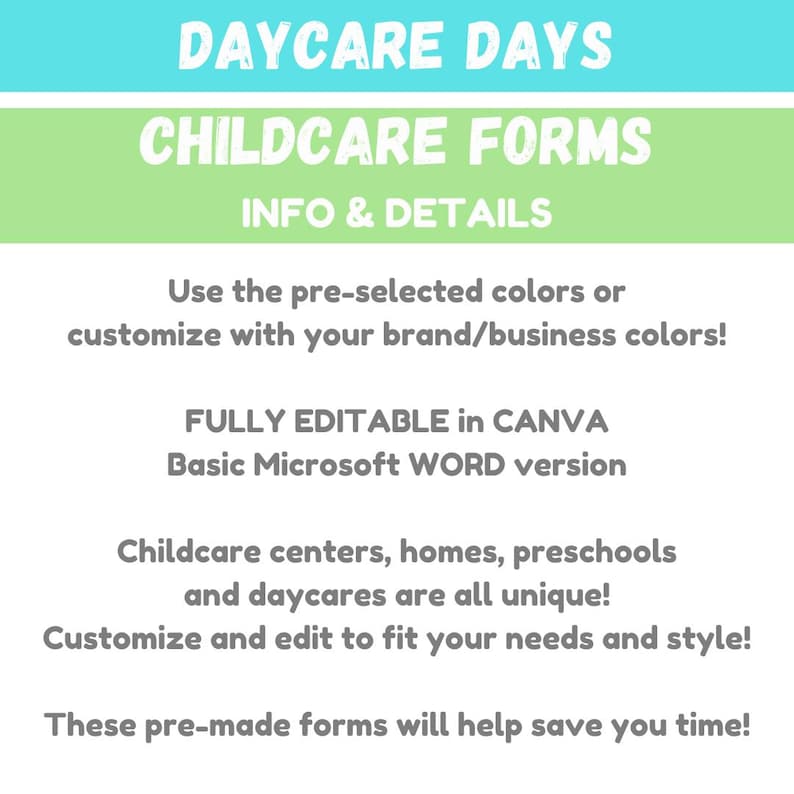 DAYCARE DAYS

CHILDCARE FORMS

INFO & DETAILS

Use the pre-selected colors or customize with your brand/business colors!

FULLY EDITABLE in CANVA
Basic Microsoft WORD version

Childcare centers, homes, preschools and daycares are all unique! Customize and edit to fit your needs and style!

These pre-made forms will help save you time!